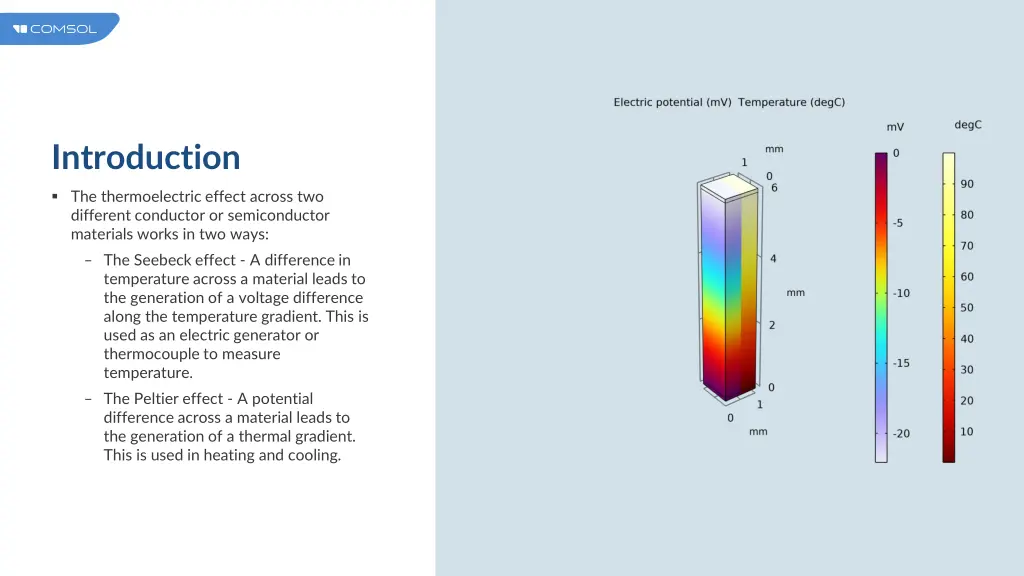 COMSOL

Introduction

▪ The thermoelectric effect across two different conductor or semiconductor materials works in two ways:

– The Seebeck effect - A difference in temperature across a material leads to the generation of a voltage difference along the temperature gradient. This is used as an electric generator or thermocouple to measure temperature.

– The Peltier effect - A potential difference across a material leads to the generation of a thermal gradient. This is used in heating and cooling.

Electric potential (mV) Temperature (degC)

mm
1
0
6
4
mm
2
0
1
0
mm

mV
0
-5
-10
-15
-20

degC
90
80
70
60
50
40
30
20
10